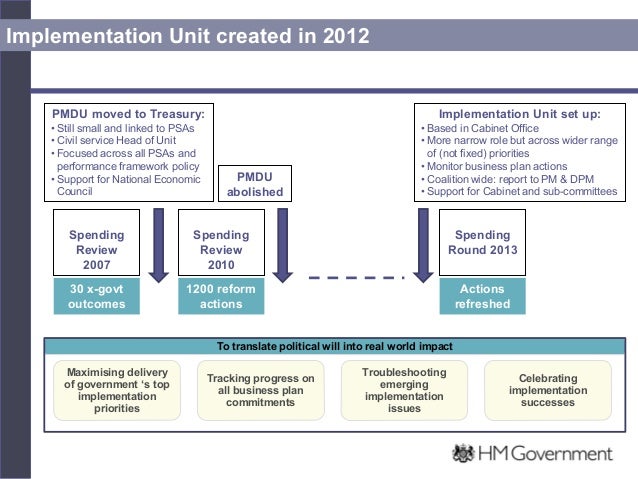 Implementation Unit created in 2012

PMDU moved to Treasury:
• Still small and linked to PSAs
• Civil service Head of Unit
• Focused across all PSAs and performance framework policy
• Support for National Economic Council

PMDU abolished

Implementation Unit set up:
• Based in Cabinet Office
• More narrow role but across wider range of (not fixed) priorities
• Monitor business plan actions
• Coalition wide: report to PM & DPM
• Support for Cabinet and sub-committees

Spending Review 2007

30 x-govt outcomes

Spending Review 2010

1200 reform actions

Spending Round 2013

Actions refreshed

To translate political will into real world impact

Maximising delivery of government 's top implementation priorities

Tracking progress on all business plan commitments

Troubleshooting emerging implementation issues

Celebrating implementation successes

HM Government